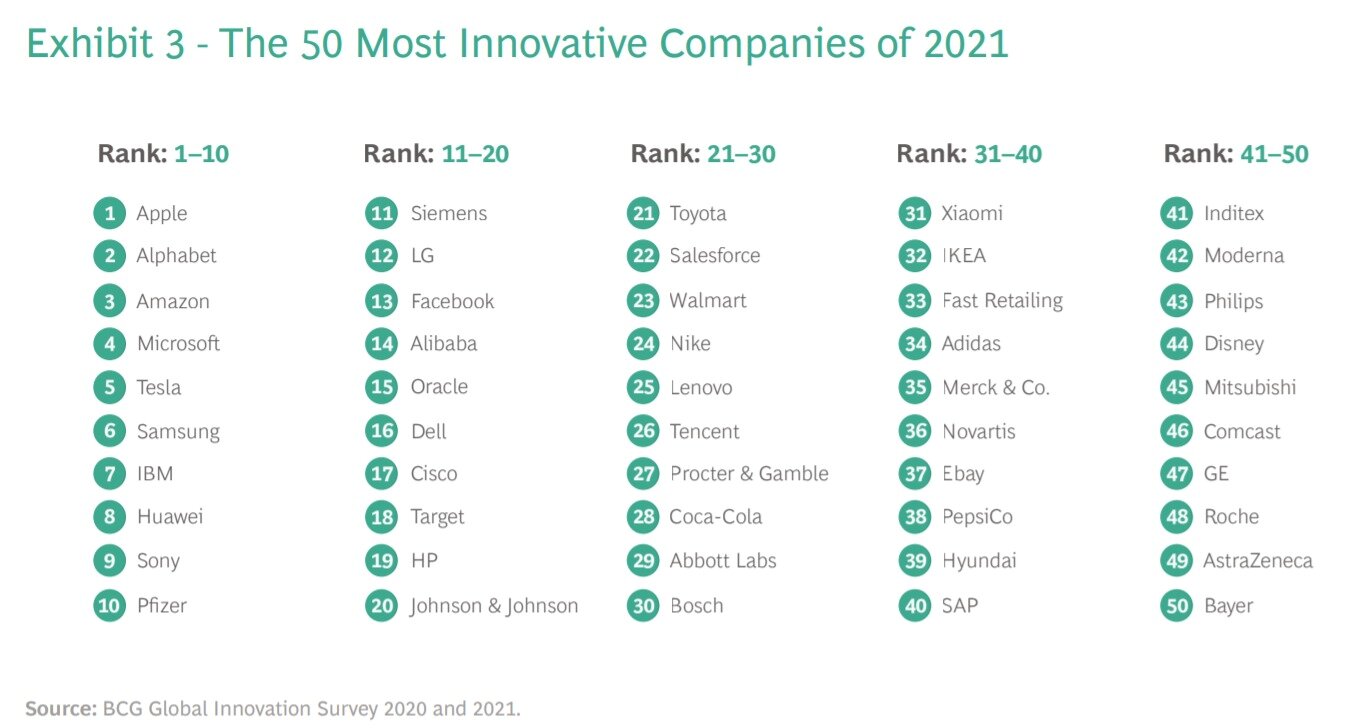 Exhibit 3 - The 50 Most Innovative Companies of 2021

Rank: 1–10
1 Apple
2 Alphabet
3 Amazon
4 Microsoft
5 Tesla
6 Samsung
7 IBM
8 Huawei
9 Sony
10 Pfizer

Rank: 11–20
11 Siemens
12 LG
13 Facebook
14 Alibaba
15 Oracle
16 Dell
17 Cisco
18 Target
19 HP
20 Johnson & Johnson

Rank: 21–30
21 Toyota
22 Salesforce
23 Walmart
24 Nike
25 Lenovo
26 Tencent
27 Procter & Gamble
28 Coca-Cola
29 Abbott Labs
30 Bosch

Rank: 31–40
31 Xiaomi
32 IKEA
33 Fast Retailing
34 Adidas
35 Merck & Co.
36 Novartis
37 Ebay
38 PepsiCo
39 Hyundai
40 SAP

Rank: 41–50
41 Inditex
42 Moderna
43 Philips
44 Disney
45 Mitsubishi
46 Comcast
47 GE
48 Roche
49 AstraZeneca
50 Bayer

Source: BCG Global Innovation Survey 2020 and 2021.